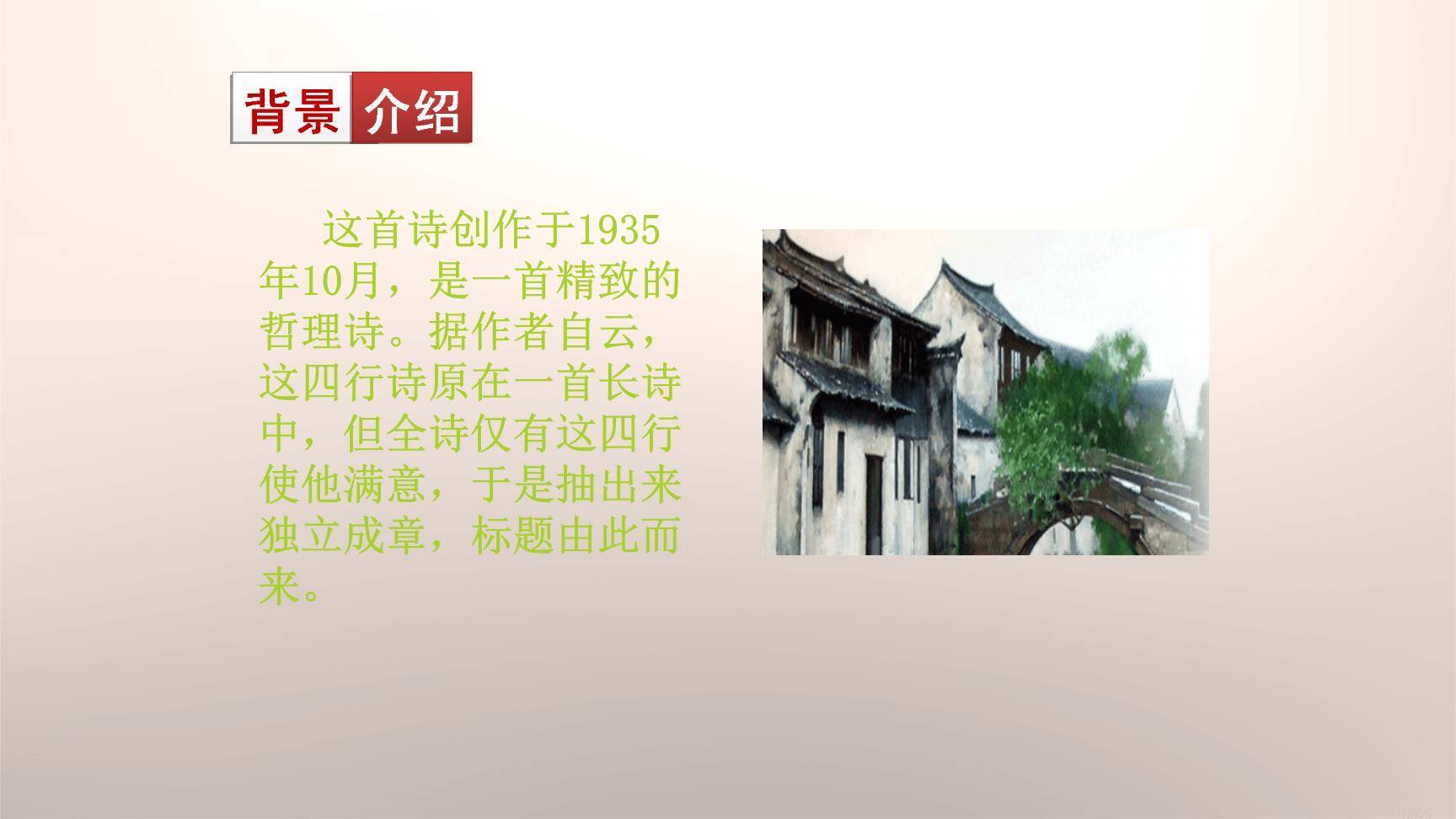 背景介绍

这首诗创作于1935年10月，是一首精致的哲理诗。据作者自云，这四行诗原在一首长诗中，但全诗仅有这四行使他满意，于是抽出来独立成章，标题由此而来。